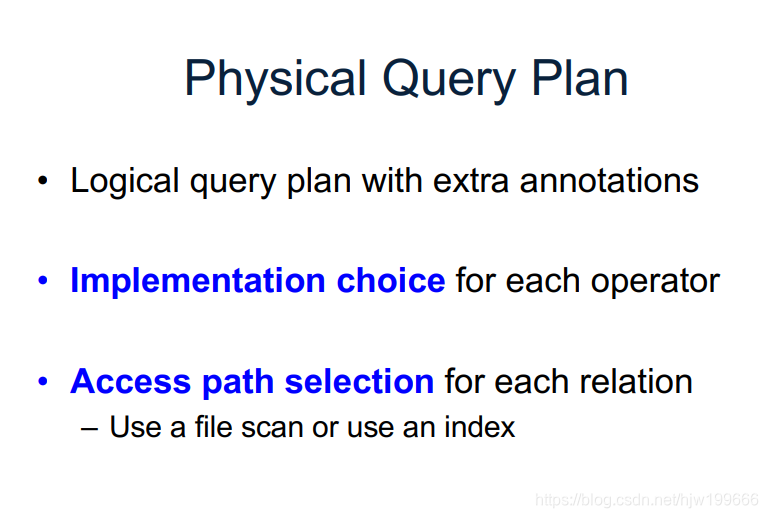 Physical Query Plan

• Logical query plan with extra annotations

• Implementation choice for each operator

• Access path selection for each relation
– Use a file scan or use an index

https://blog.csdn.net/hjw199666